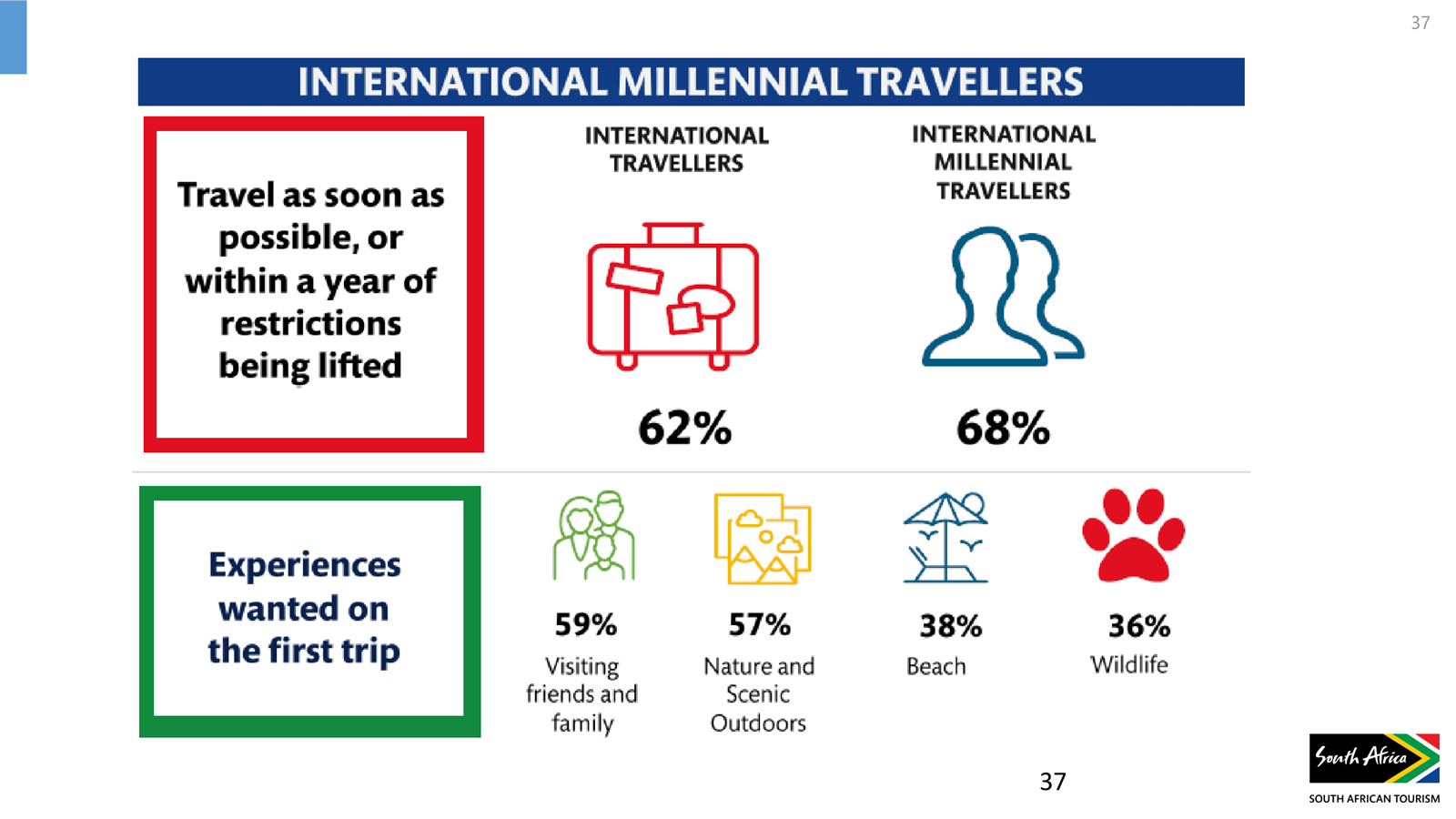 37

INTERNATIONAL MILLENNIAL TRAVELLERS

Travel as soon as possible, or within a year of restrictions being lifted

INTERNATIONAL TRAVELLERS

62%

INTERNATIONAL MILLENNIAL TRAVELLERS

68%

Experiences wanted on the first trip

59%
Visiting friends and family

57%
Nature and Scenic Outdoors

38%
Beach

36%
Wildlife

37

South Africa
SOUTH AFRICAN TOURISM